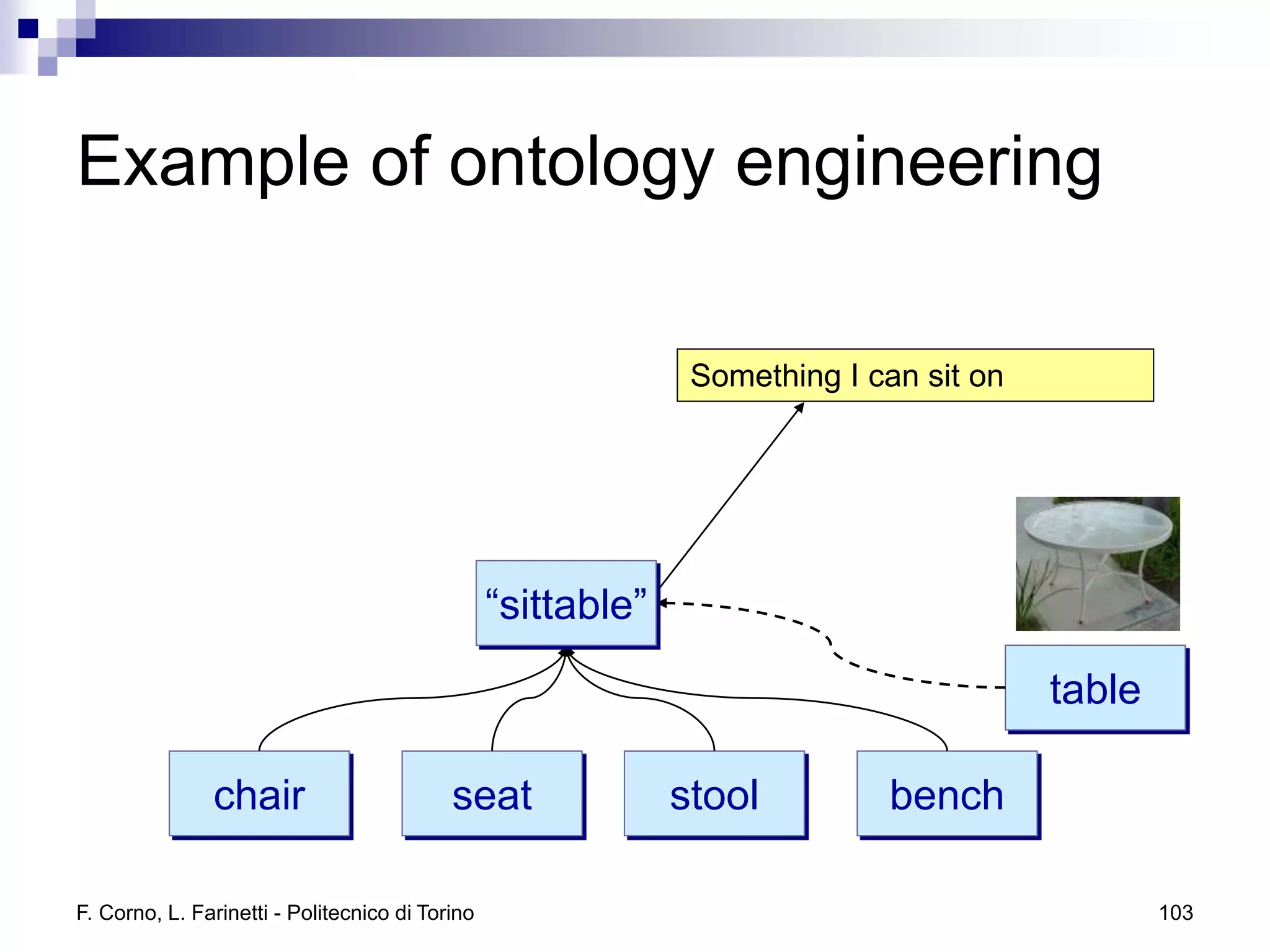 Example of ontology engineering

Something I can sit on

“sittable”

table

chair

seat

stool

bench

F. Corno, L. Farinetti - Politecnico di Torino

103